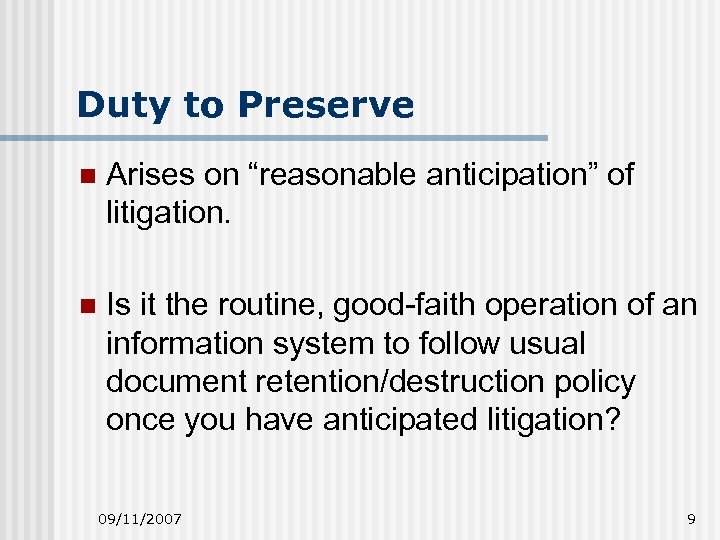 Duty to Preserve

Arises on “reasonable anticipation” of litigation.

Is it the routine, good-faith operation of an information system to follow usual document retention/destruction policy once you have anticipated litigation?

09/11/2007

9